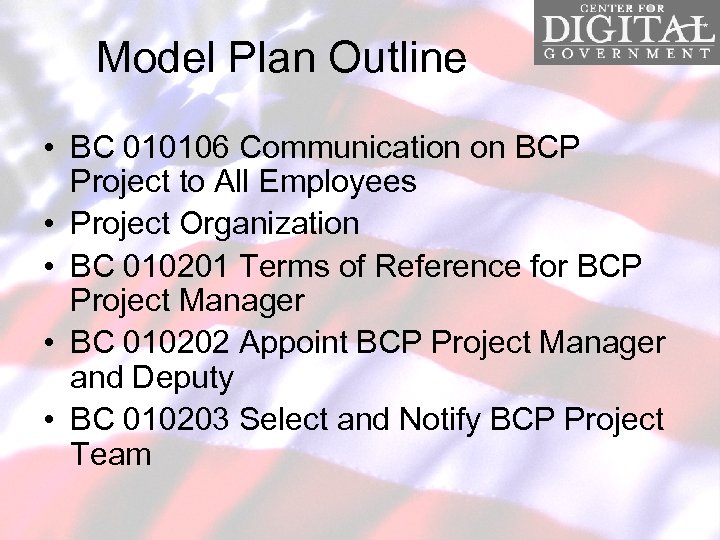 CENTER FOR
DIGITAL
GOVERNMENT

Model Plan Outline

• BC 010106 Communication on BCP Project to All Employees
• Project Organization
• BC 010201 Terms of Reference for BCP Project Manager
• BC 010202 Appoint BCP Project Manager and Deputy
• BC 010203 Select and Notify BCP Project Team